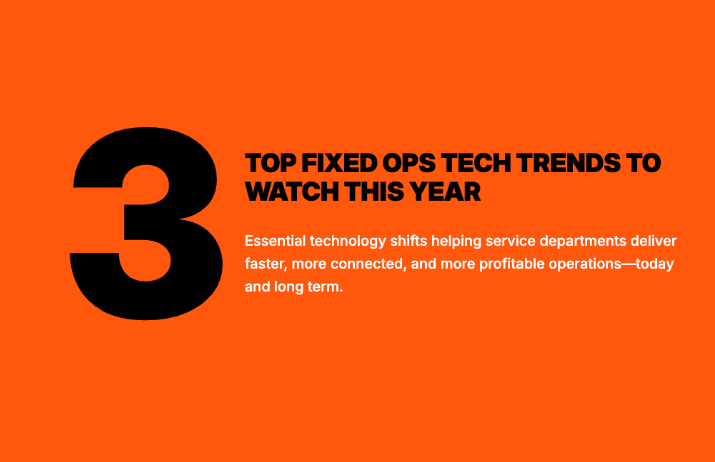 3

TOP FIXED OPS TECH TRENDS TO WATCH THIS YEAR

Essential technology shifts helping service departments deliver faster, more connected, and more profitable operations—today and long term.